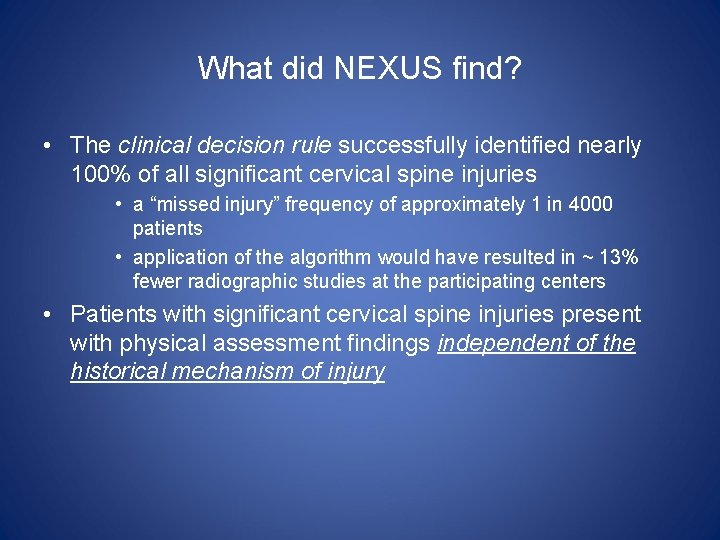 What did NEXUS find?

• The clinical decision rule successfully identified nearly 100% of all significant cervical spine injuries

• a “missed injury” frequency of approximately 1 in 4000 patients

• application of the algorithm would have resulted in ~ 13% fewer radiographic studies at the participating centers

• Patients with significant cervical spine injuries present with physical assessment findings independent of the historical mechanism of injury